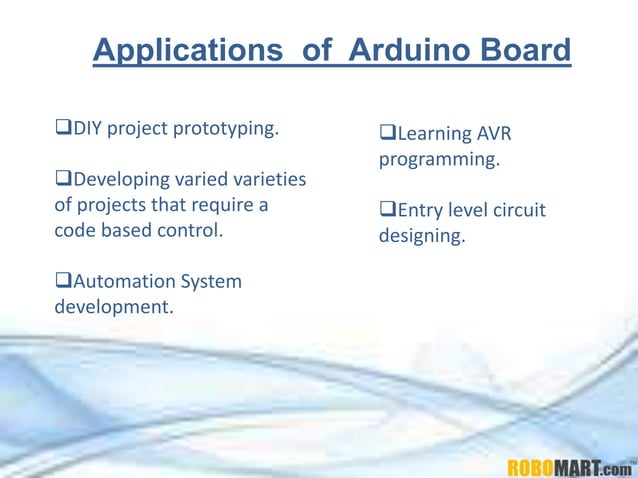 Applications of Arduino Board

❑DIY project prototyping.

❑Developing varied varieties of projects that require a code based control.

❑Automation System development.

❑Learning AVR programming.

❑Entry level circuit designing.

ROBOMART.com™